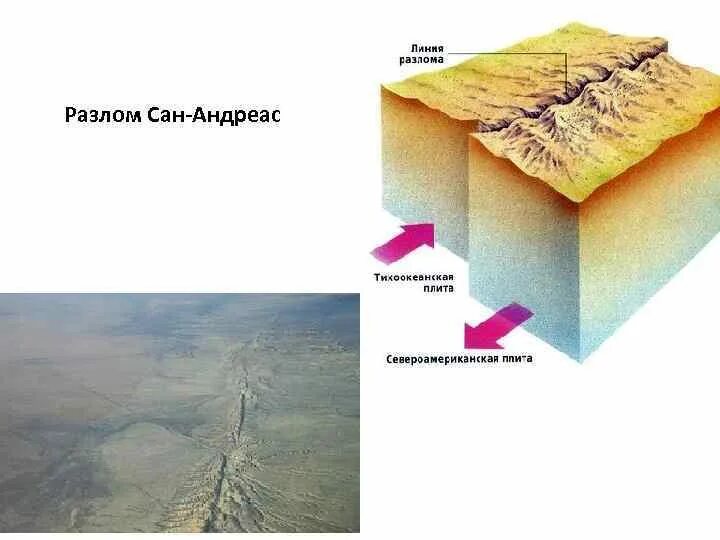 Разлом Сан-Андреас

Линия разлома

Тихоокеанская плита

Североамериканская плита